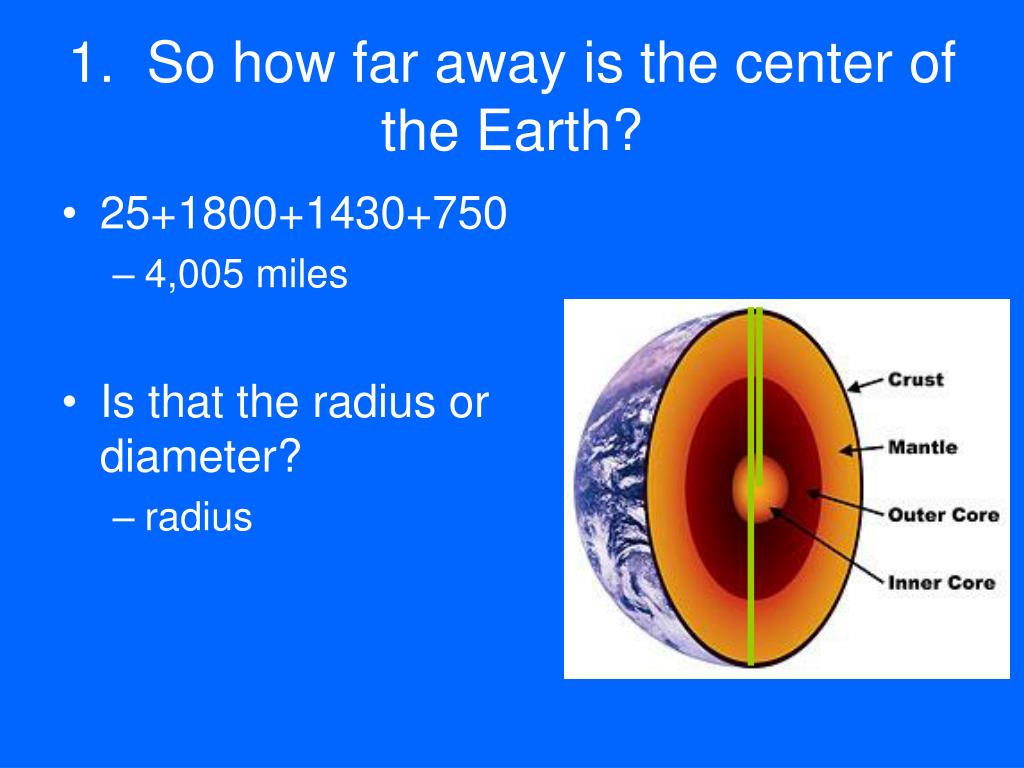 1. So how far away is the center of the Earth?

• 25+1800+1430+750
– 4,005 miles

• Is that the radius or diameter?
– radius

Crust
Mantle
Outer Core
Inner Core